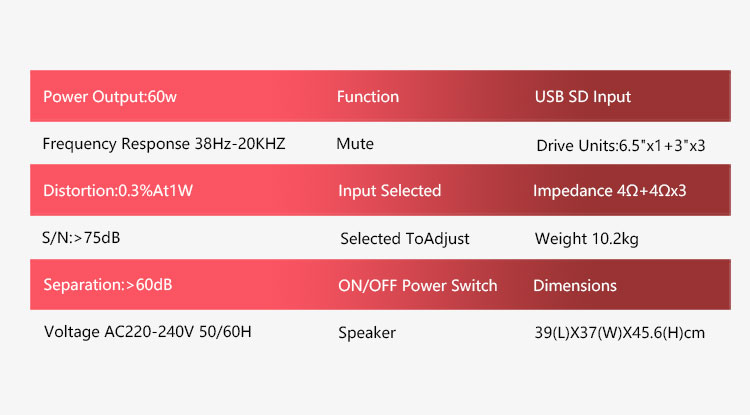 | Power Output:60w | Function | USB SD Input |
|---|---|---|
| Frequency Response 38Hz-20KHZ | Mute | Drive Units:6.5"x1+3"x3 |
| Distortion:0.3%At1W | Input Selected | Impedance 4Ω+4Ωx3 |
| S/N:>75dB | Selected ToAdjust | Weight 10.2kg |
| Separation:>60dB | ON/OFF Power Switch | Dimensions |
| Voltage AC220-240V 50/60H | Speaker | 39(L)X37(W)X45.6(H)cm |